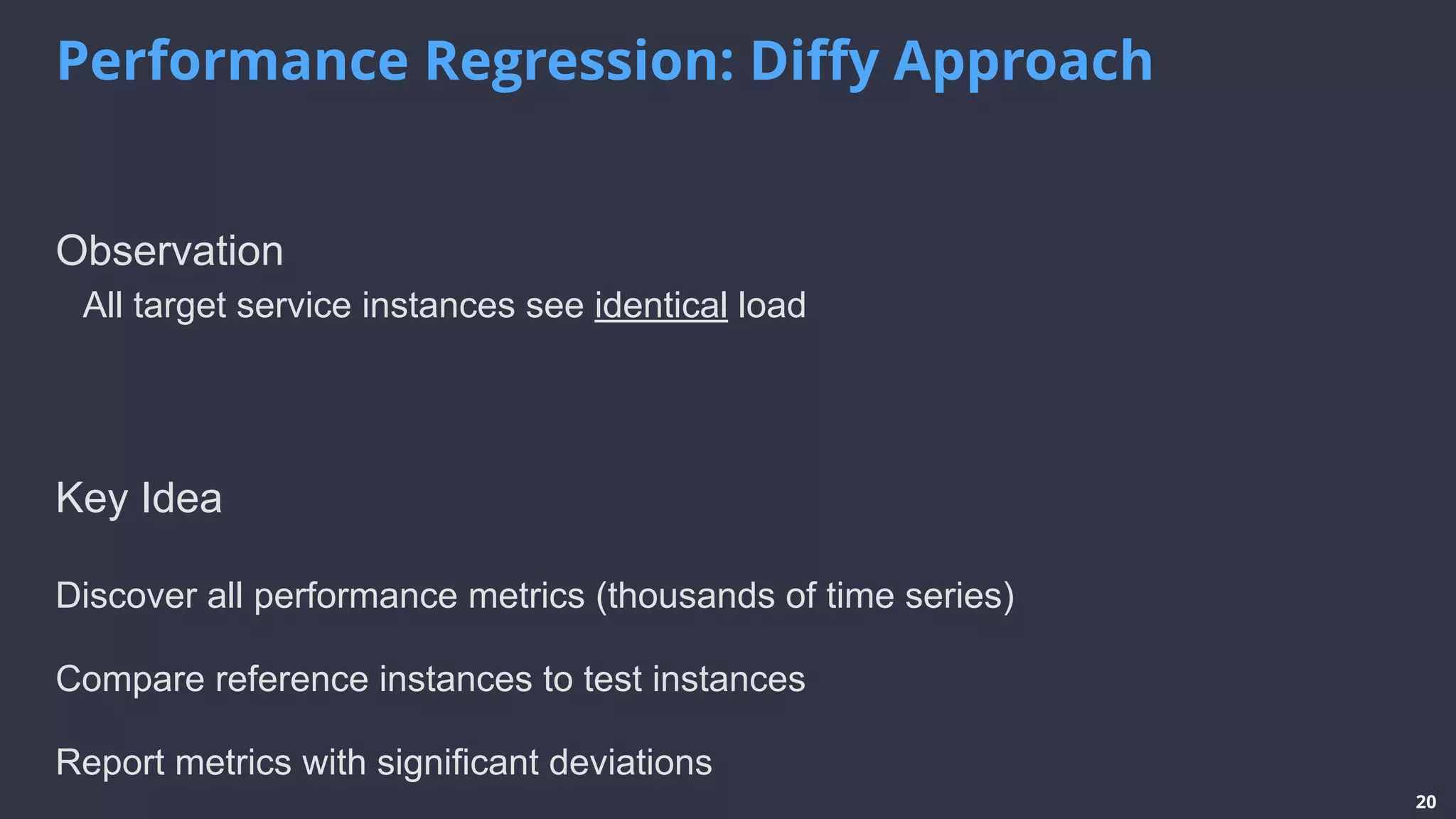 Performance Regression: Diffy Approach

Observation

All target service instances see identical load

Key Idea

Discover all performance metrics (thousands of time series)

Compare reference instances to test instances

Report metrics with significant deviations

20